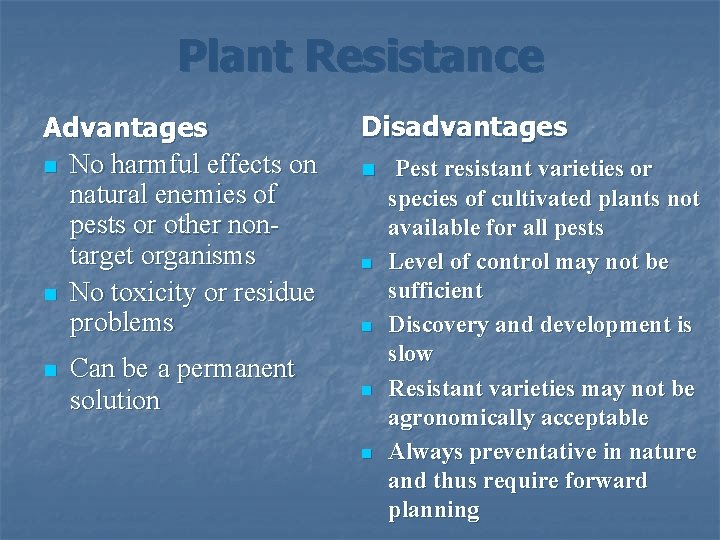 Plant Resistance

Advantages

- No harmful effects on natural enemies of pests or other non-target organisms
- No toxicity or residue problems
- Can be a permanent solution

Disadvantages

- Pest resistant varieties or species of cultivated plants not available for all pests
- Level of control may not be sufficient
- Discovery and development is slow
- Resistant varieties may not be agronomically acceptable
- Always preventative in nature and thus require forward planning